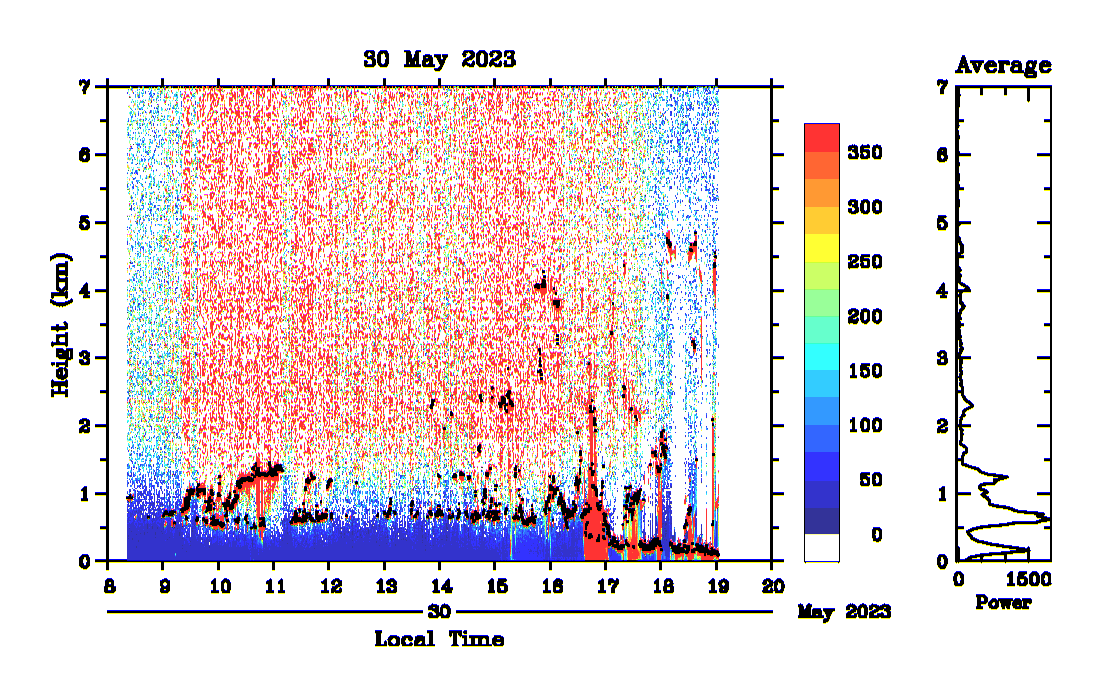 30 May 2023

Height (km)

7
6
5
4
3
2
1
0

8 9 10 11 12 13 14 15 16 17 18 19 20

30

May 2023

Local Time

350
300
250
200
150
100
50
0

Average

7
6
5
4
3
2
1
0

0 1500

Power